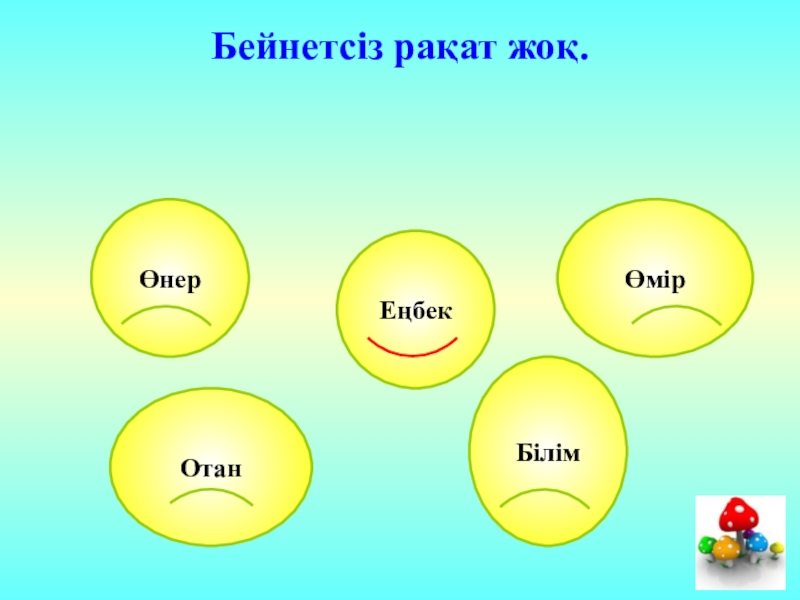 Бейнетсіз рақат жоқ.

Өнер

Еңбек

Өмір

Отан

Білім